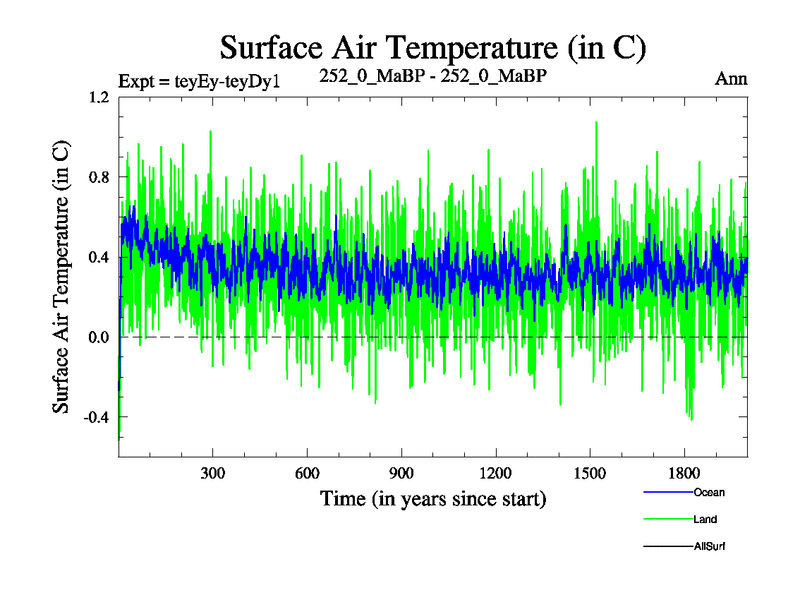 Surface Air Temperature (in C)

Expt = teyEy-teyDy1

252_0_MaBP - 252_0_MaBP

Ann

Surface Air Temperature (in C)

1.2

0.8

0.4

0.0

-0.4

300

600

900

1200

1500

1800

Time (in years since start)

Ocean

Land

AllSurf